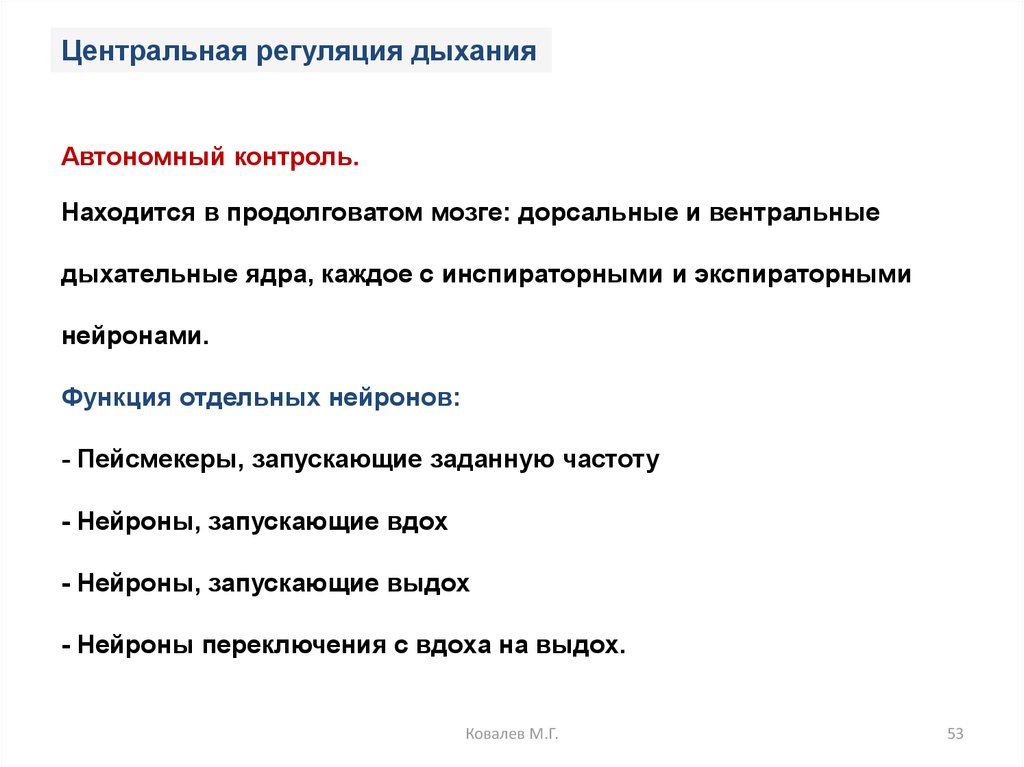 Центральная регуляция дыхания

Автономный контроль.

Находится в продолговатом мозге: дорсальные и вентральные дыхательные ядра, каждое с инспираторными и экспираторными нейронами.

Функция отдельных нейронов:

- Пейсмекеры, запускающие заданную частоту

- Нейроны, запускающие вдох

- Нейроны, запускающие выдох

- Нейроны переключения с вдоха на выдох.

Ковалев М.Г.

53